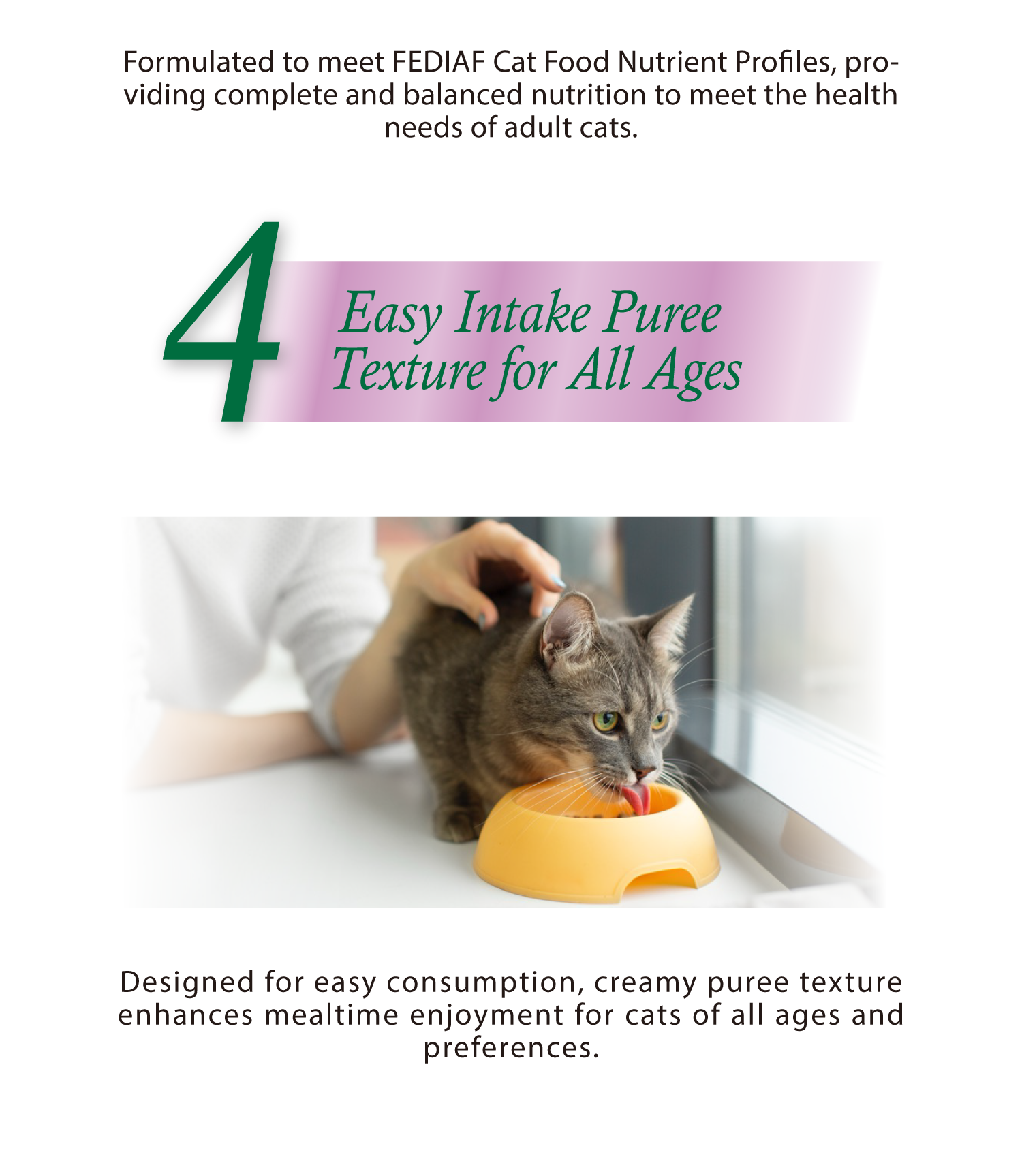 Formulated to meet FEDIAF Cat Food Nutrient Profiles, providing complete and balanced nutrition to meet the health needs of adult cats.

4 Easy Intake Puree Texture for All Ages

Designed for easy consumption, creamy puree texture enhances mealtime enjoyment for cats of all ages and preferences.